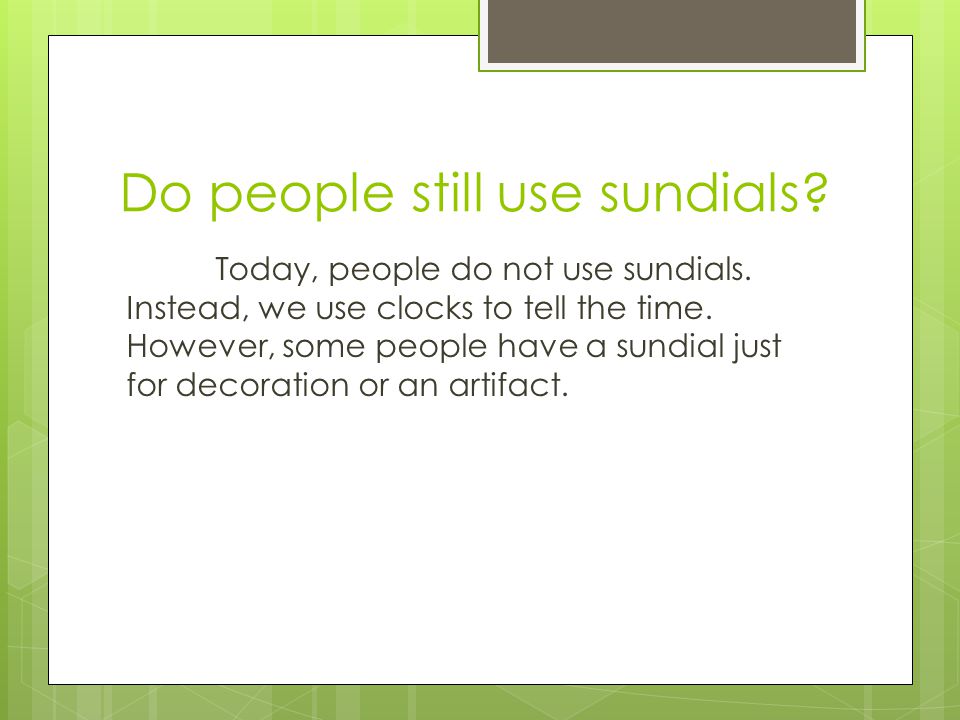 Do people still use sundials?

Today, people do not use sundials. Instead, we use clocks to tell the time. However, some people have a sundial just for decoration or an artifact.